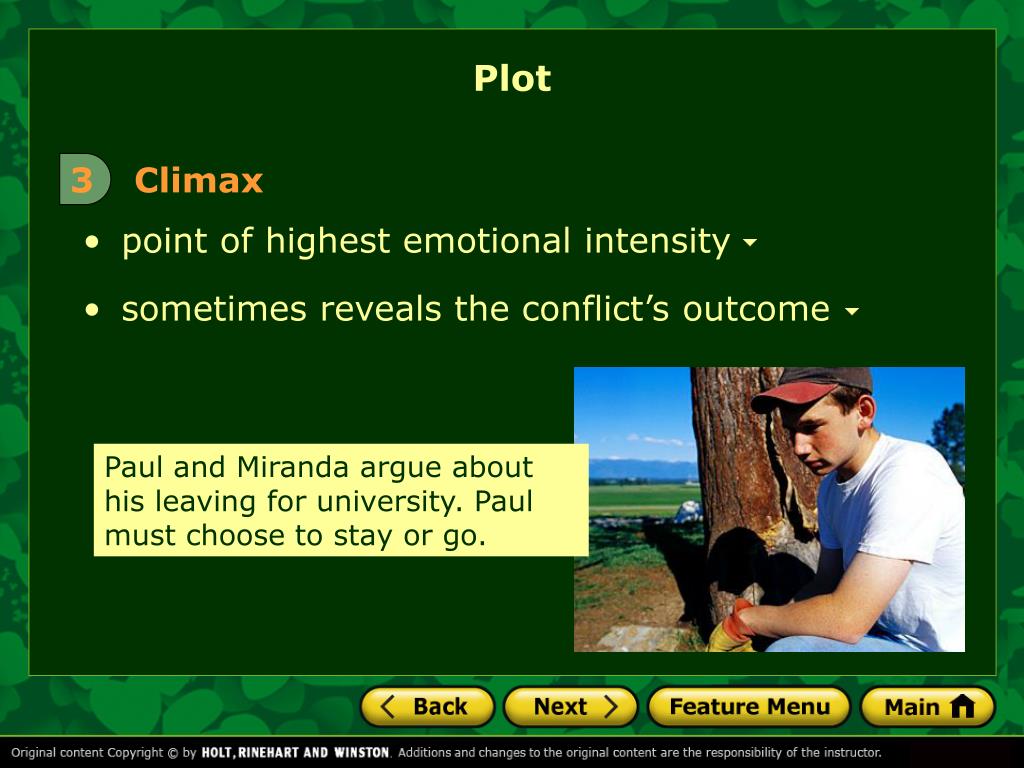 Plot

3 Climax

• point of highest emotional intensity

• sometimes reveals the conflict's outcome

Paul and Miranda argue about his leaving for university. Paul must choose to stay or go.

Back Next Feature Menu Main

Original content Copyright © by HOLT, RINEHART AND WINSTON. Additions and changes to the original content are the responsibility of the instructor.